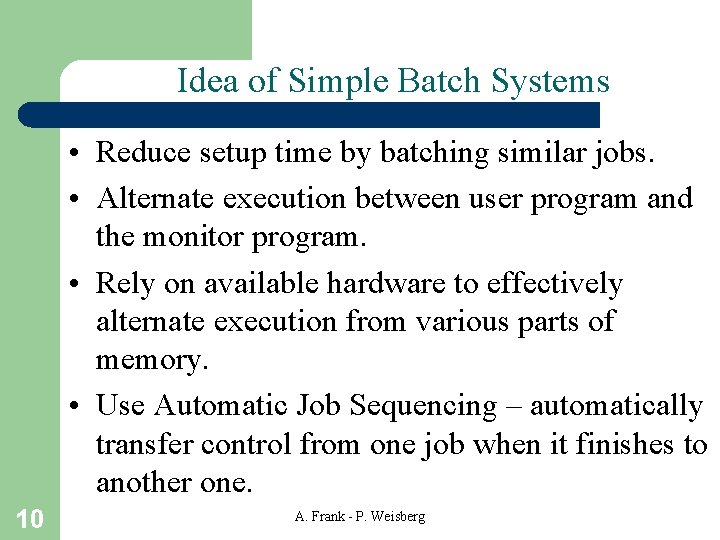 Idea of Simple Batch Systems

• Reduce setup time by batching similar jobs.

• Alternate execution between user program and the monitor program.

• Rely on available hardware to effectively alternate execution from various parts of memory.

• Use Automatic Job Sequencing – automatically transfer control from one job when it finishes to another one.

10

A. Frank - P. Weisberg